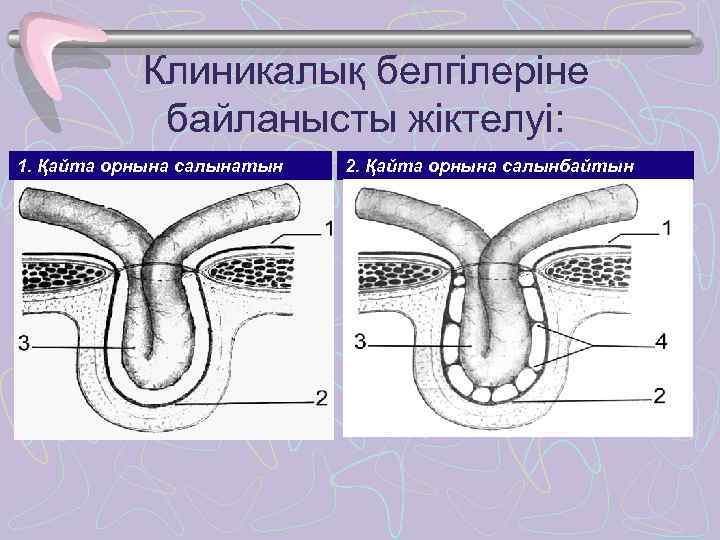 Клиникалық белгілеріне байланысты жіктелуі:

1. Қайта орнына салынатын

1

3

2

2. Қайта орнына салынбайтын

1

3

4

2